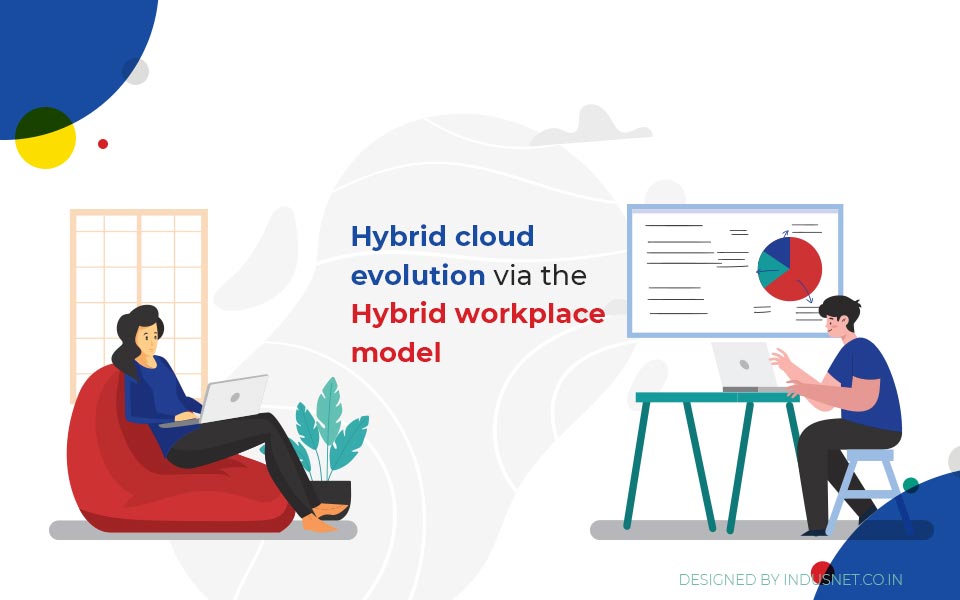 Hybrid cloud evolution via the Hybrid workplace model

DESIGNED BY INDUSNET.CO.IN